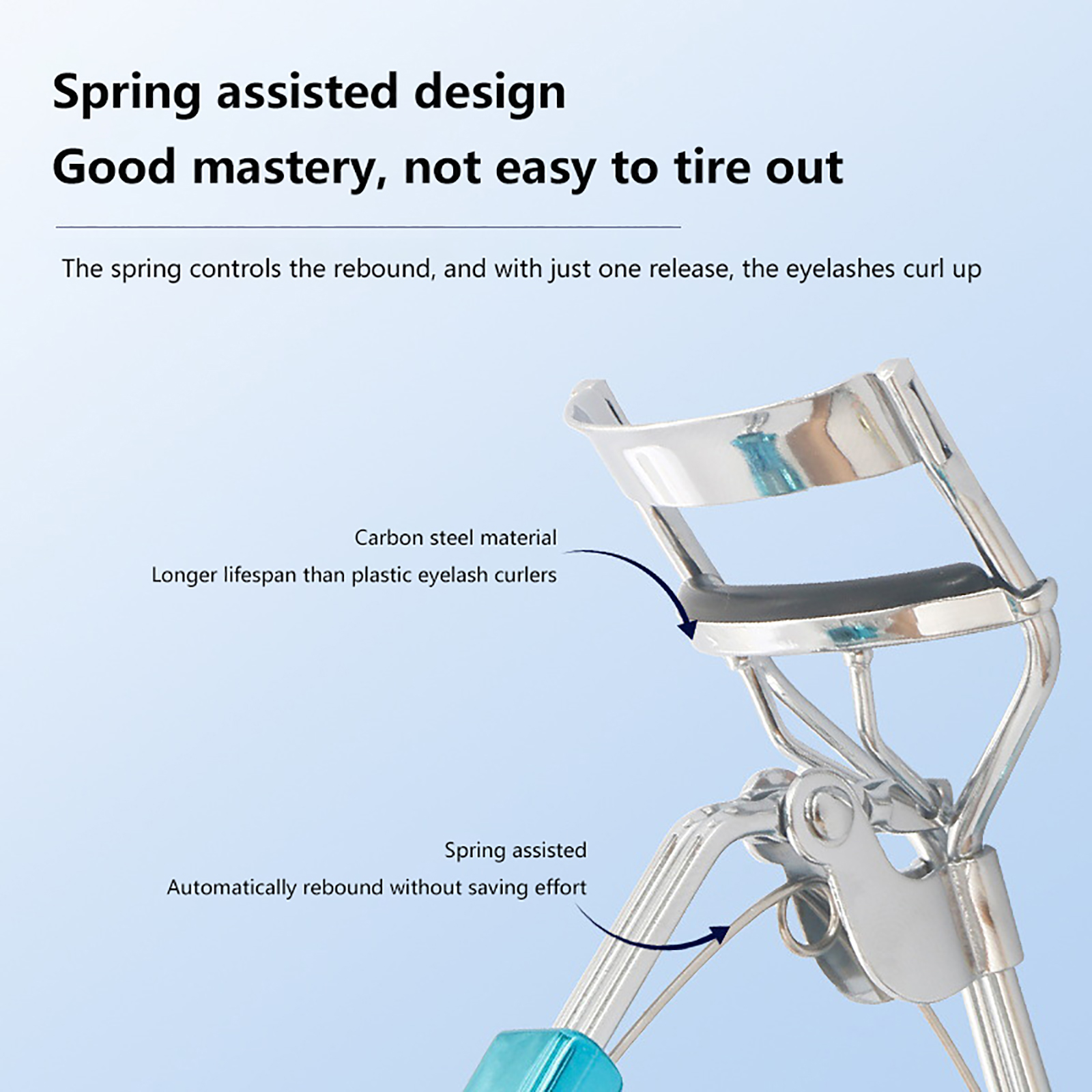 Spring assisted design
Good mastery, not easy to tire out

The spring controls the rebound, and with just one release, the eyelashes curl up

Carbon steel material
Longer lifespan than plastic eyelash curlers

Spring assisted
Automatically rebound without saving effort